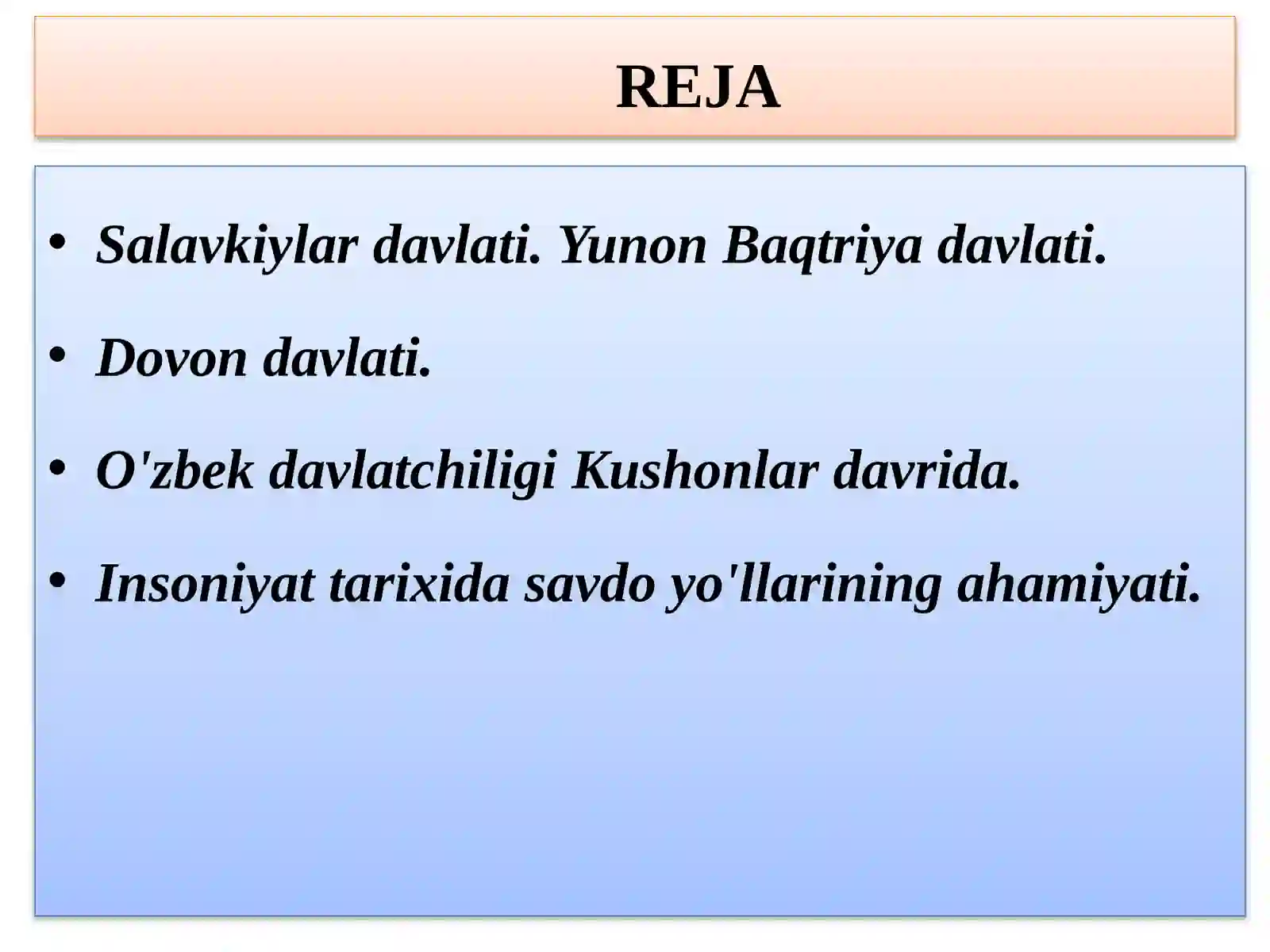 REJA

• Salavkiylar davlati. Yunon Baqtriya davlati.

• Dovon davlati.

• O'zbek davlatchiligi Kushonlar davrida.

• Insoniyat tarixida savdo yo'llarining ahamiyati.